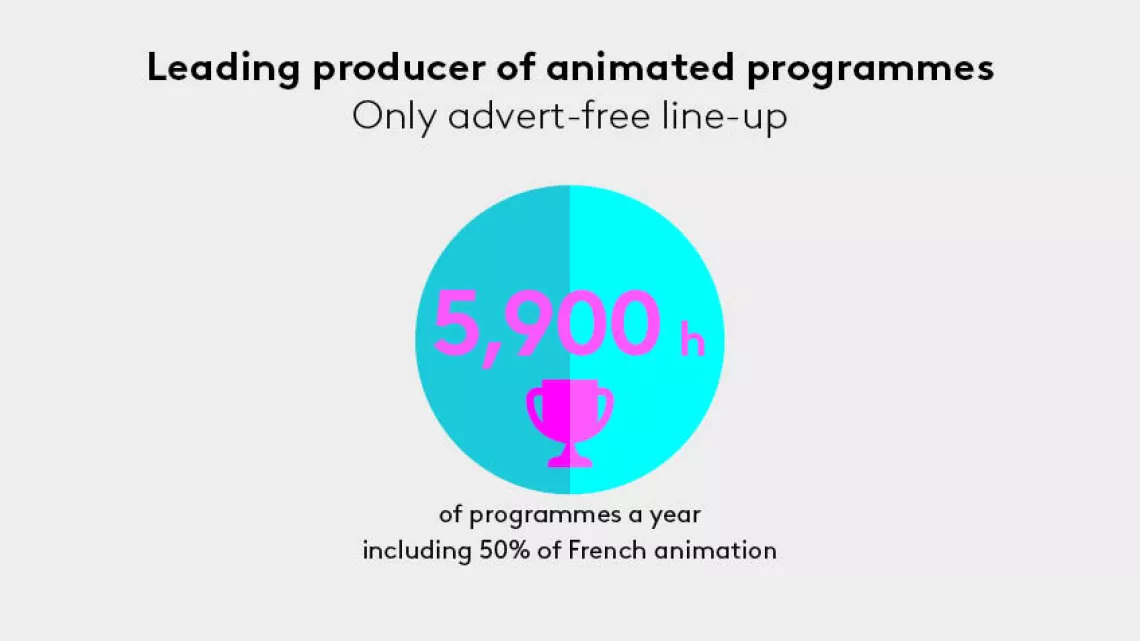 Leading producer of animated programmes
Only advert-free line-up

5,900 h

of programmes a year
including 50% of French animation